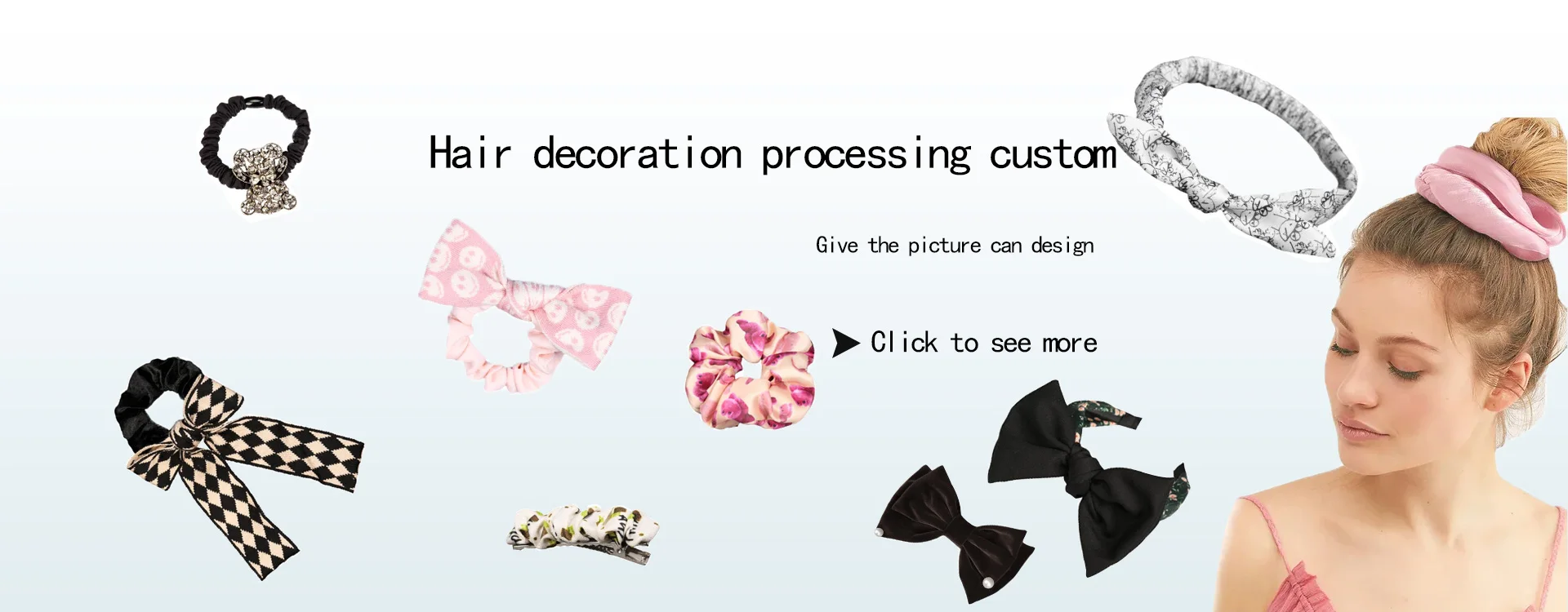 Hair decoration processing custom

Give the picture can design

Click to see more